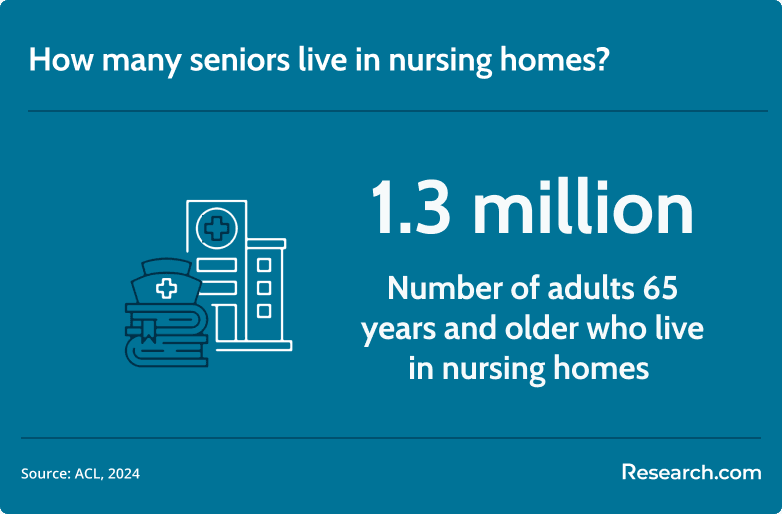 How many seniors live in nursing homes?

1.3 million

Number of adults 65 years and older who live in nursing homes

Source: ACL, 2024

Research.com